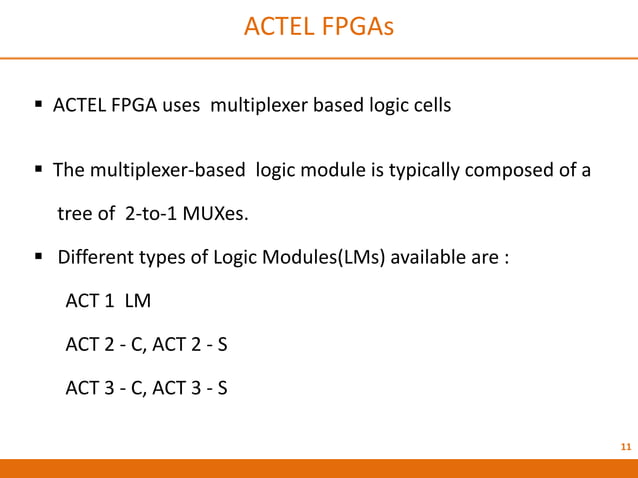 ACTEL FPGAs

▪ ACTEL FPGA uses multiplexer based logic cells

▪ The multiplexer-based logic module is typically composed of a tree of 2-to-1 MUXes.

▪ Different types of Logic Modules(LMs) available are :

ACT 1 LM

ACT 2 - C, ACT 2 - S

ACT 3 - C, ACT 3 - S

11